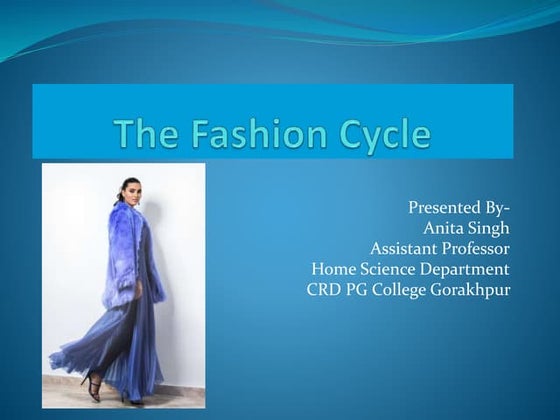 The Fashion Cycle

Presented By-
Anita Singh
Assistant Professor
Home Science Department
CRD PG College Gorakhpur